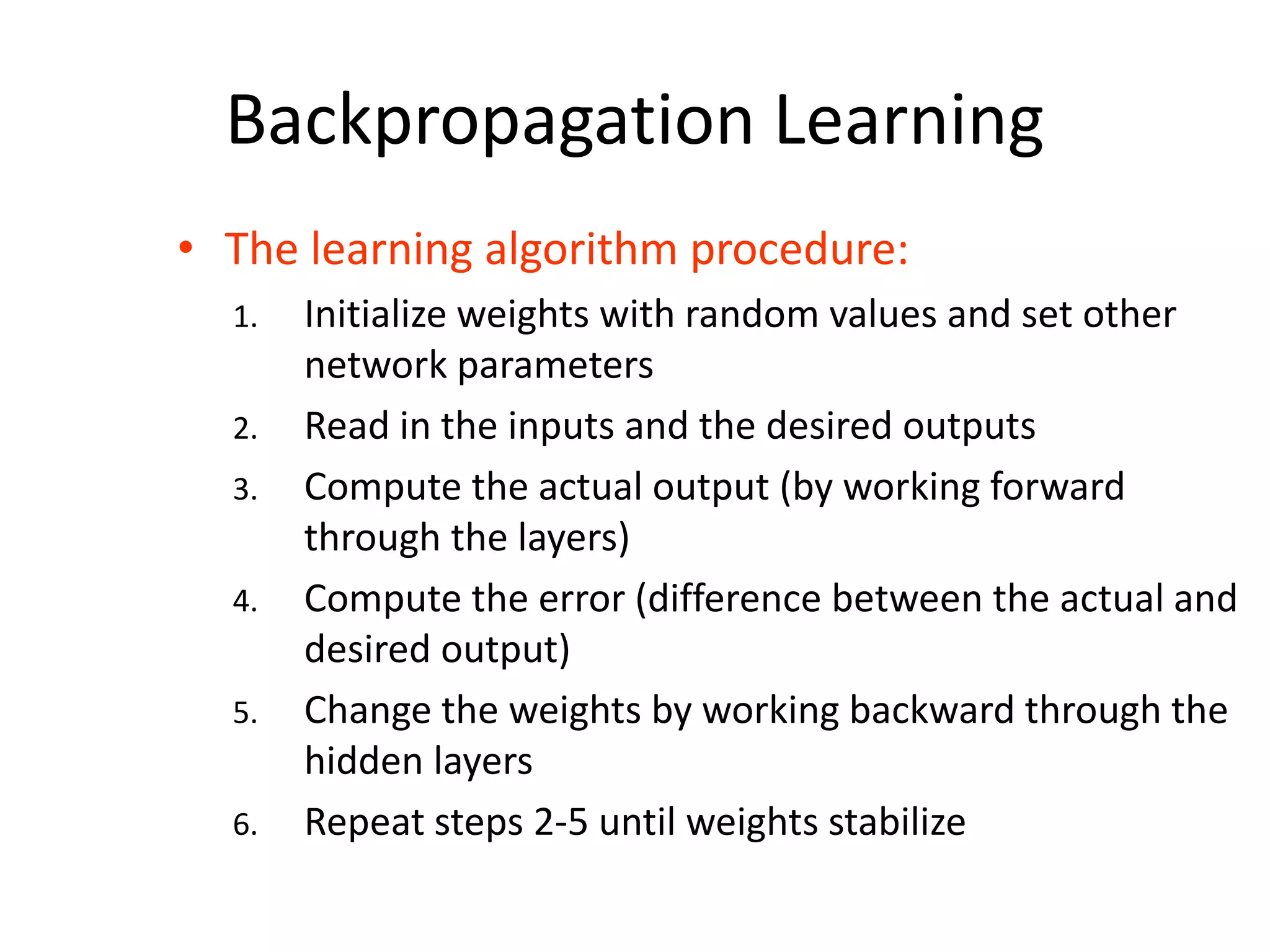 Backpropagation Learning

• The learning algorithm procedure:

1. Initialize weights with random values and set other network parameters
2. Read in the inputs and the desired outputs
3. Compute the actual output (by working forward through the layers)
4. Compute the error (difference between the actual and desired output)
5. Change the weights by working backward through the hidden layers
6. Repeat steps 2-5 until weights stabilize